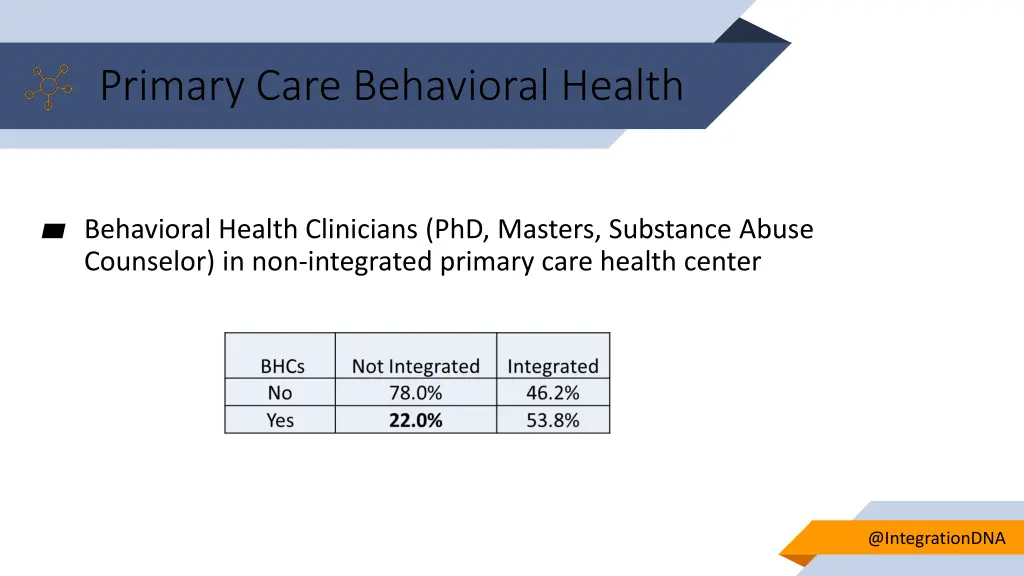 Primary Care Behavioral Health

Behavioral Health Clinicians (PhD, Masters, Substance Abuse Counselor) in non-integrated primary care health center

| BHCs | Not Integrated | Integrated |
|---|---|---|
| No | 78.0% | 46.2% |
| Yes | **22.0%** | 53.8% |

@IntegrationDNA